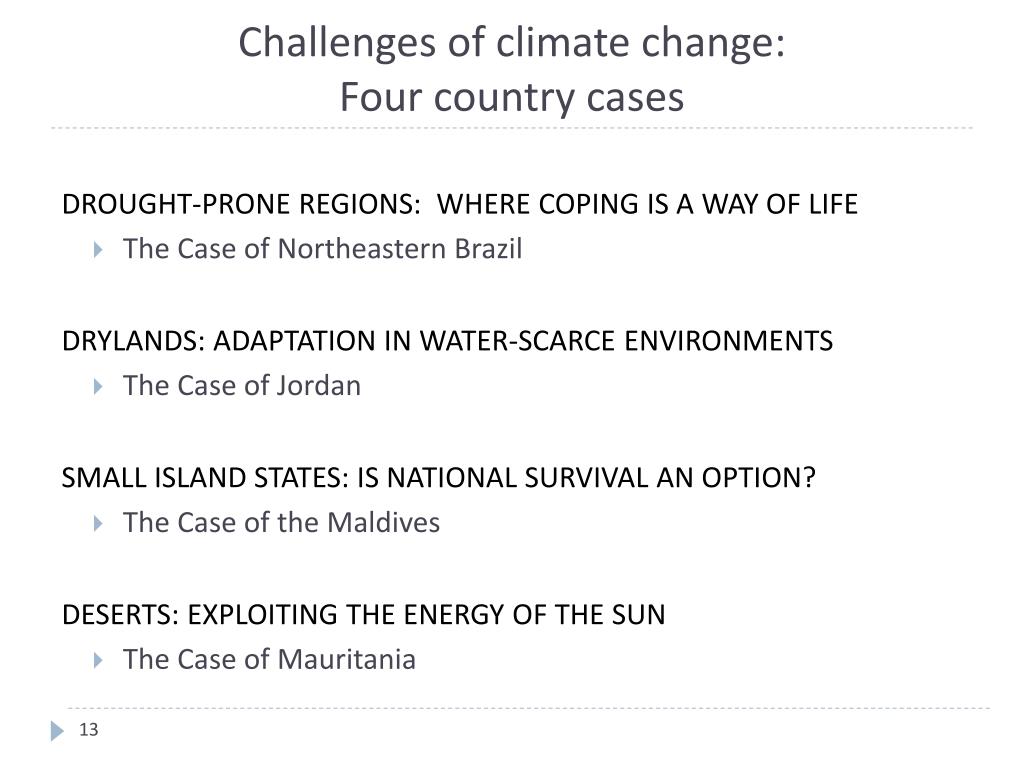 Challenges of climate change:
Four country cases

DROUGHT-PRONE REGIONS: WHERE COPING IS A WAY OF LIFE
The Case of Northeastern Brazil

DRYLANDS: ADAPTATION IN WATER-SCARCE ENVIRONMENTS
The Case of Jordan

SMALL ISLAND STATES: IS NATIONAL SURVIVAL AN OPTION?
The Case of the Maldives

DESERTS: EXPLOITING THE ENERGY OF THE SUN
The Case of Mauritania

13